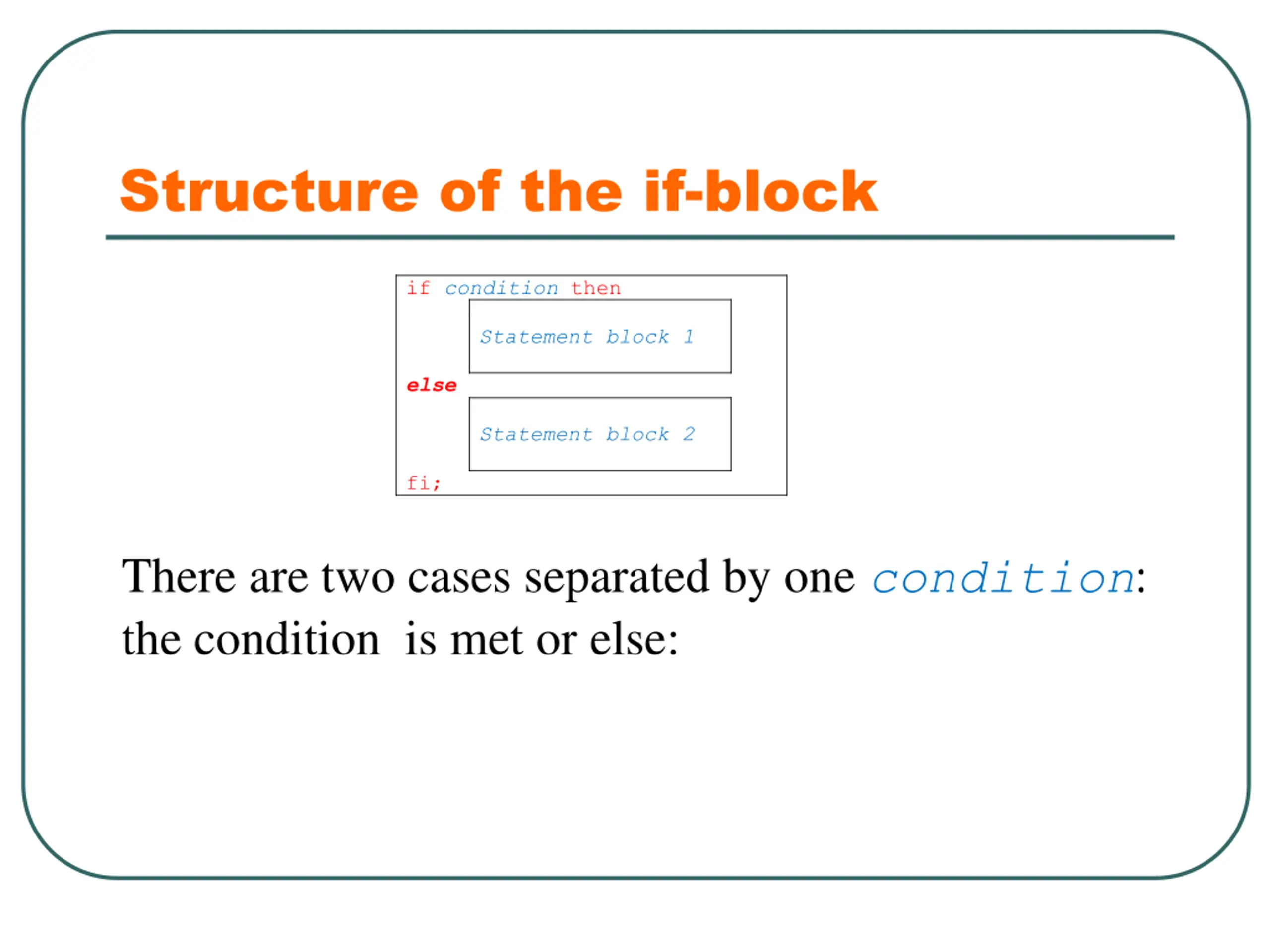 Structure of the if-block

if condition then

Statement block 1

else

Statement block 2

fi;

There are two cases separated by one condition: the condition is met or else: